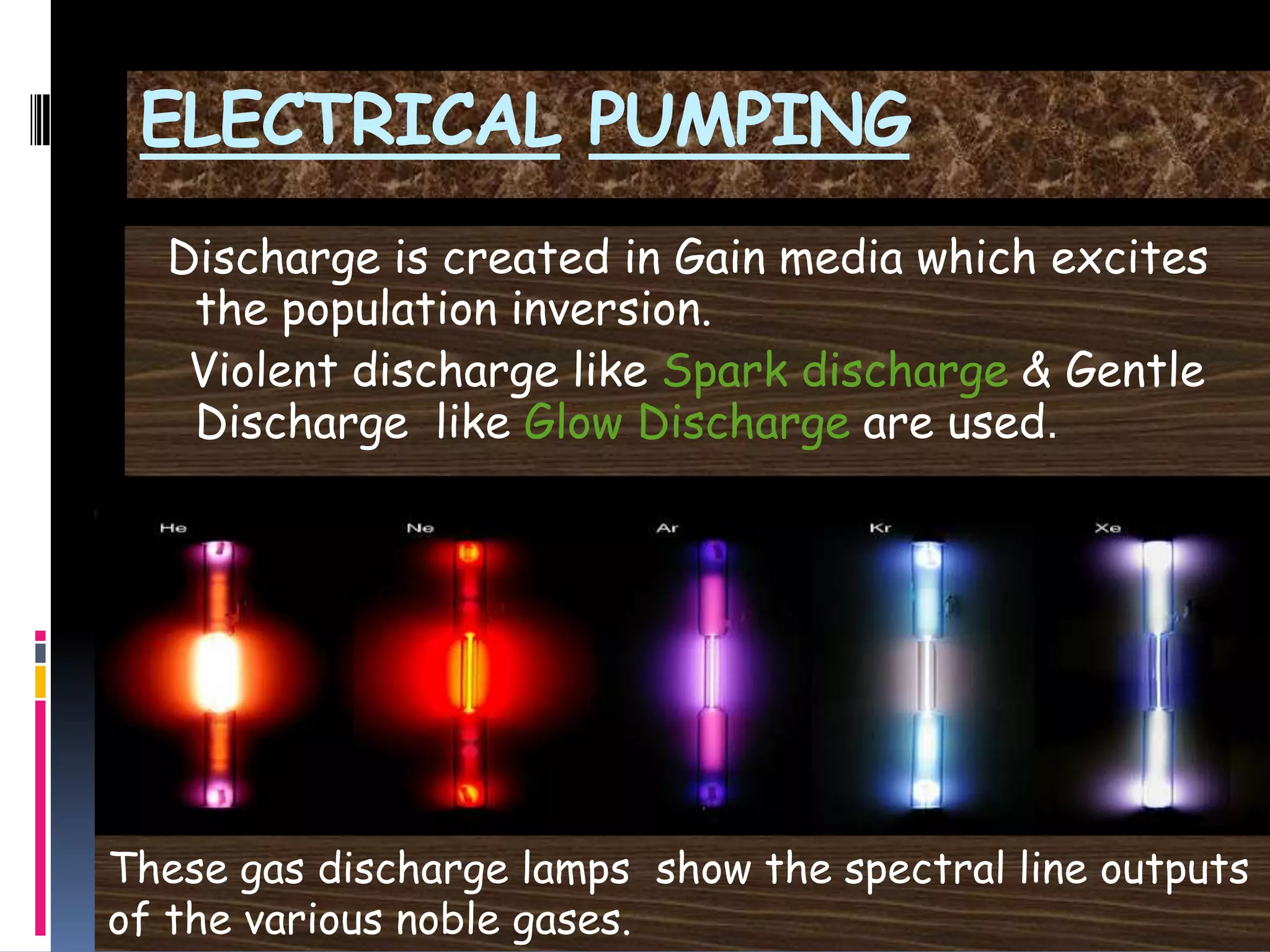 ELECTRICAL PUMPING

Discharge is created in Gain media which excites the population inversion.

Violent discharge like Spark discharge & Gentle Discharge like Glow Discharge are used.

He Ne Ar Kr Xe

These gas discharge lamps show the spectral line outputs of the various noble gases.